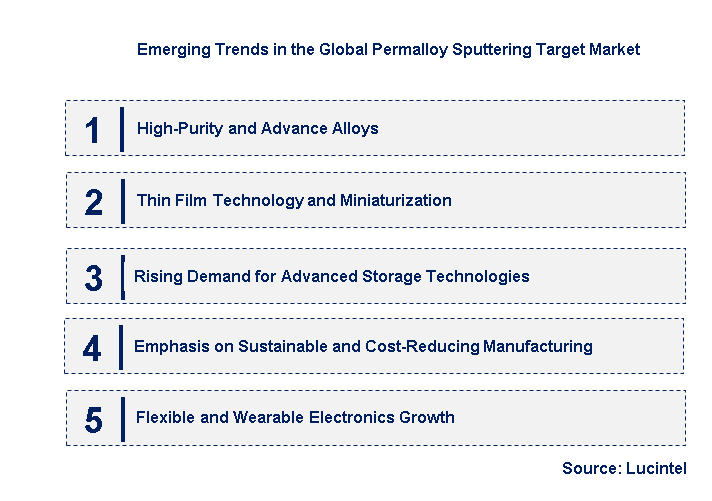 Emerging Trends in the Global Permalloy Sputtering Target Market

1 High-Purity and Advance Alloys

2 Thin Film Technology and Miniaturization

3 Rising Demand for Advanced Storage Technologies

4 Emphasis on Sustainable and Cost-Reducing Manufacturing

5 Flexible and Wearable Electronics Growth

Source: Lucintel